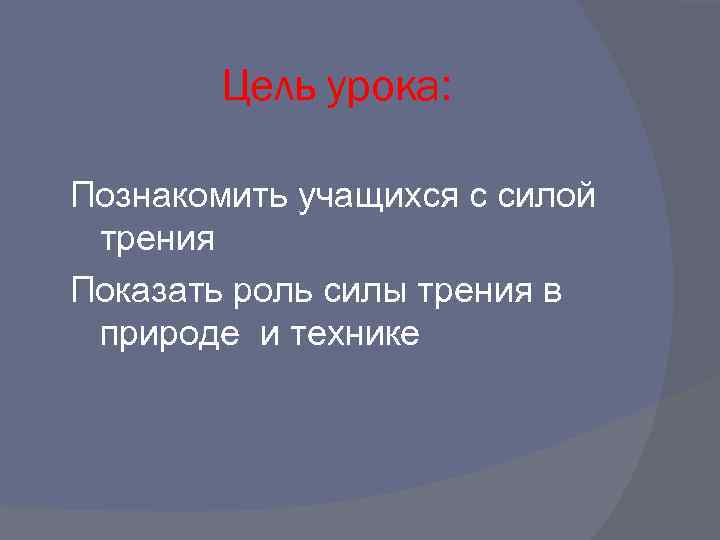 Цель урока:

Познакомить учащихся с силой трения

Показать роль силы трения в природе  и технике